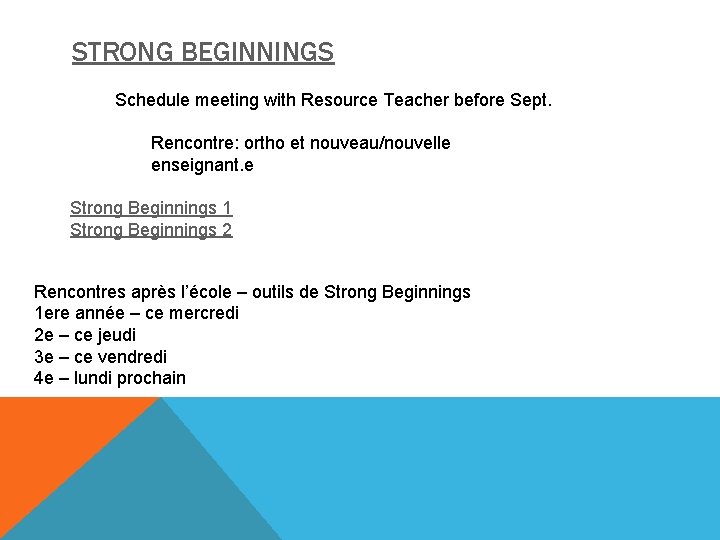 STRONG BEGINNINGS

Schedule meeting with Resource Teacher before Sept.

Rencontre: ortho et nouveau/nouvelle enseignant.e

Strong Beginnings 1
Strong Beginnings 2

Rencontres après l'école – outils de Strong Beginnings
1ere année – ce mercredi
2e – ce jeudi
3e – ce vendredi
4e – lundi prochain